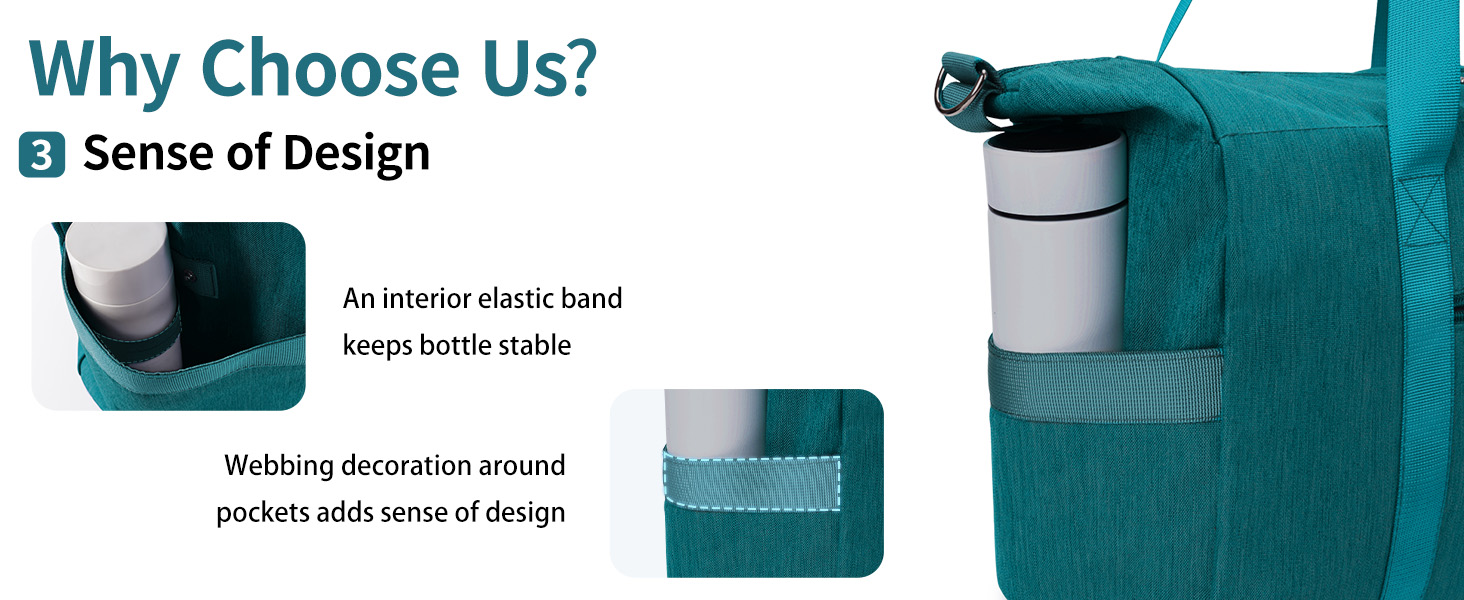 Why Choose Us?

3 Sense of Design

An interior elastic band keeps bottle stable

Webbing decoration around pockets adds sense of design